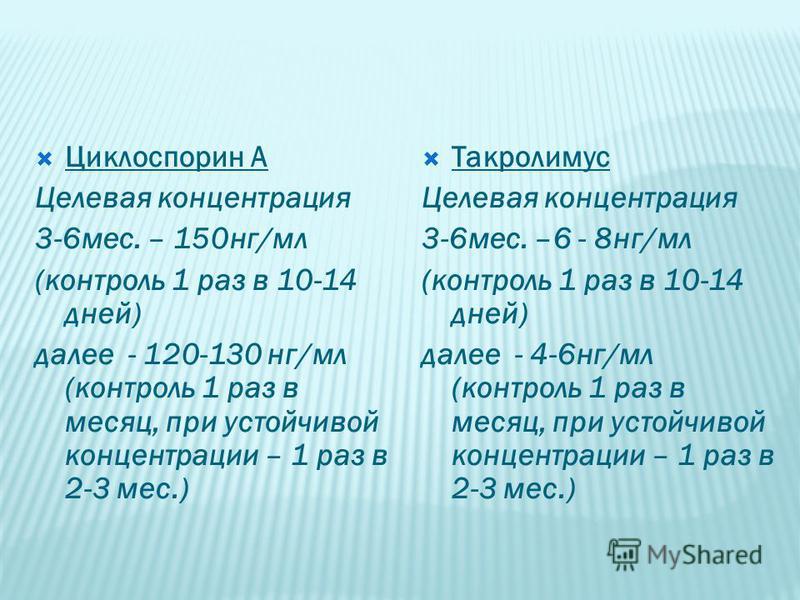 Циклоспорин А

Целевая концентрация

3-6мес. – 150нг/мл

(контроль 1 раз в 10-14 дней)

далее - 120-130 нг/мл (контроль 1 раз в месяц, при устойчивой концентрации – 1 раз в 2-3 мес.)

Такролимус

Целевая концентрация

3-6мес. –6 - 8нг/мл

(контроль 1 раз в 10-14 дней)

далее - 4-6нг/мл (контроль 1 раз в месяц, при устойчивой концентрации – 1 раз в 2-3 мес.)

MyShared